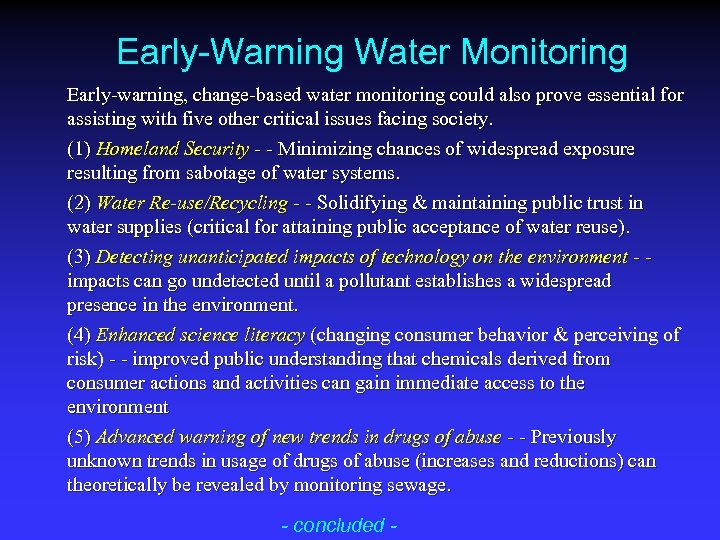 Early-Warning Water Monitoring

Early-warning, change-based water monitoring could also prove essential for assisting with five other critical issues facing society.

(1) Homeland Security - - Minimizing chances of widespread exposure resulting from sabotage of water systems.

(2) Water Re-use/Recycling - - Solidifying & maintaining public trust in water supplies (critical for attaining public acceptance of water reuse).

(3) Detecting unanticipated impacts of technology on the environment - - impacts can go undetected until a pollutant establishes a widespread presence in the environment.

(4) Enhanced science literacy (changing consumer behavior & perceiving of risk) - - improved public understanding that chemicals derived from consumer actions and activities can gain immediate access to the environment

(5) Advanced warning of new trends in drugs of abuse - - Previously unknown trends in usage of drugs of abuse (increases and reductions) can theoretically be revealed by monitoring sewage.

- concluded -